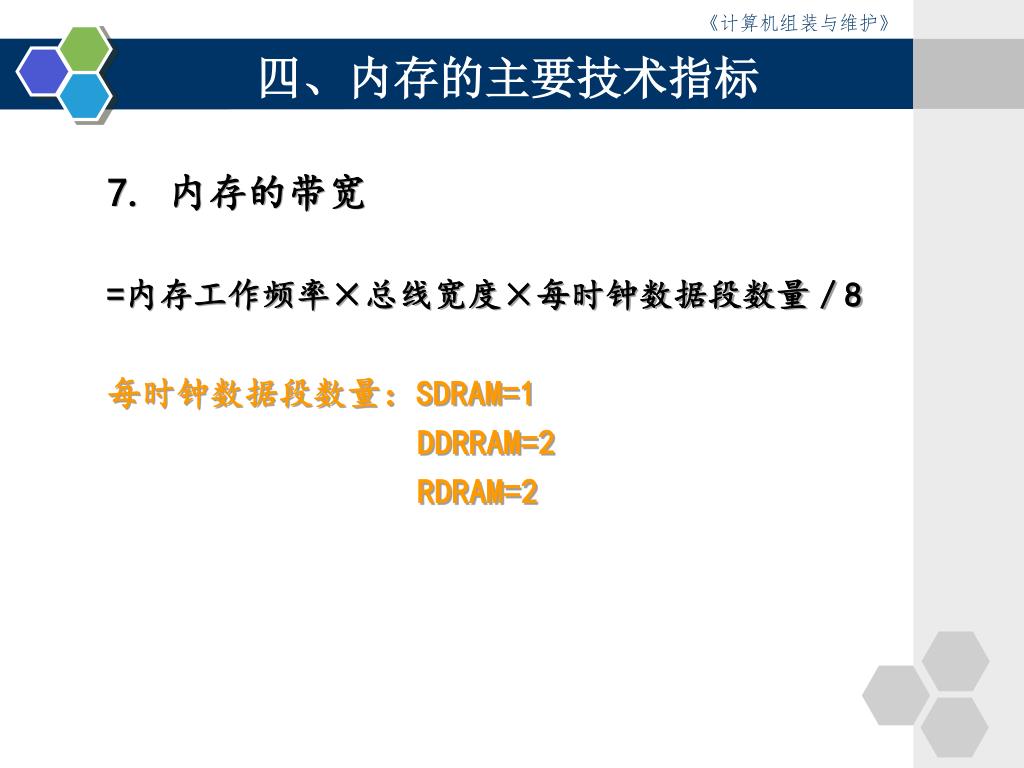 《计算机组装与维护》

四、内存的主要技术指标

7. 内存的带宽

=内存工作频率×总线宽度×每时钟数据段数量／8

每时钟数据段数量：SDRAM=1
DDRRAM=2
RDRAM=2